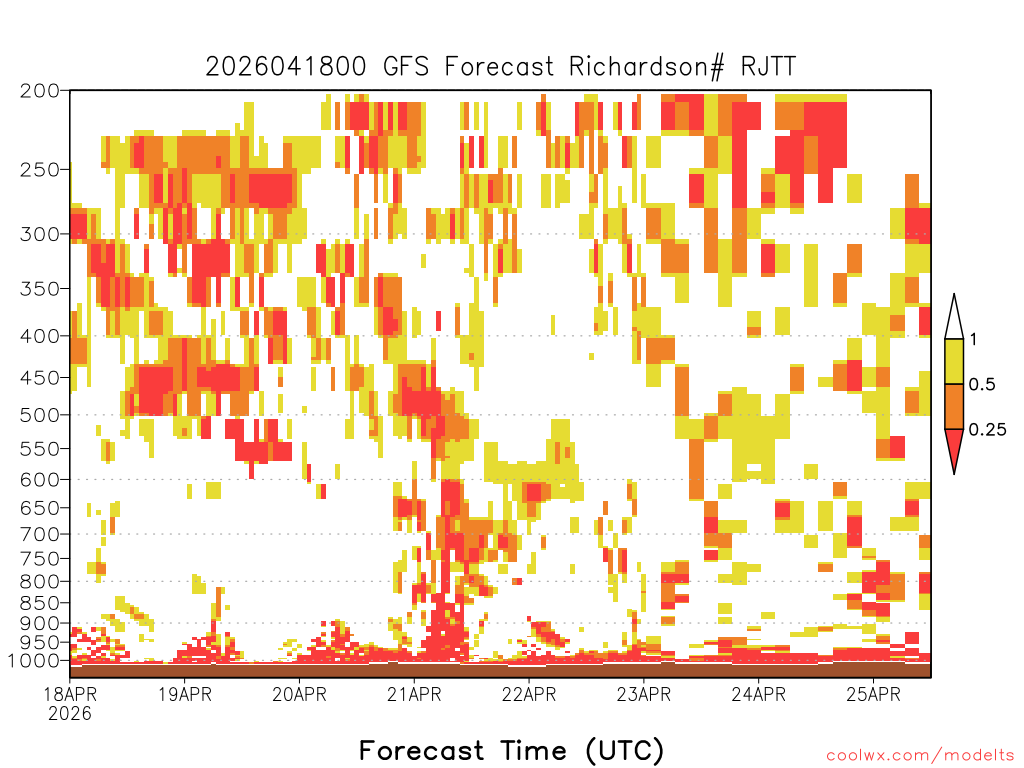 2026041800 GFS Forecast Richardson# RJTT

200
250
300
350
400
450
500
550
600
650
700
750
800
850
900
950
1000

1
0.5
0.25

18APR 2026
19APR
20APR
21APR
22APR
23APR
24APR
25APR

Forecast Time (UTC)

coolwx.com/modelts